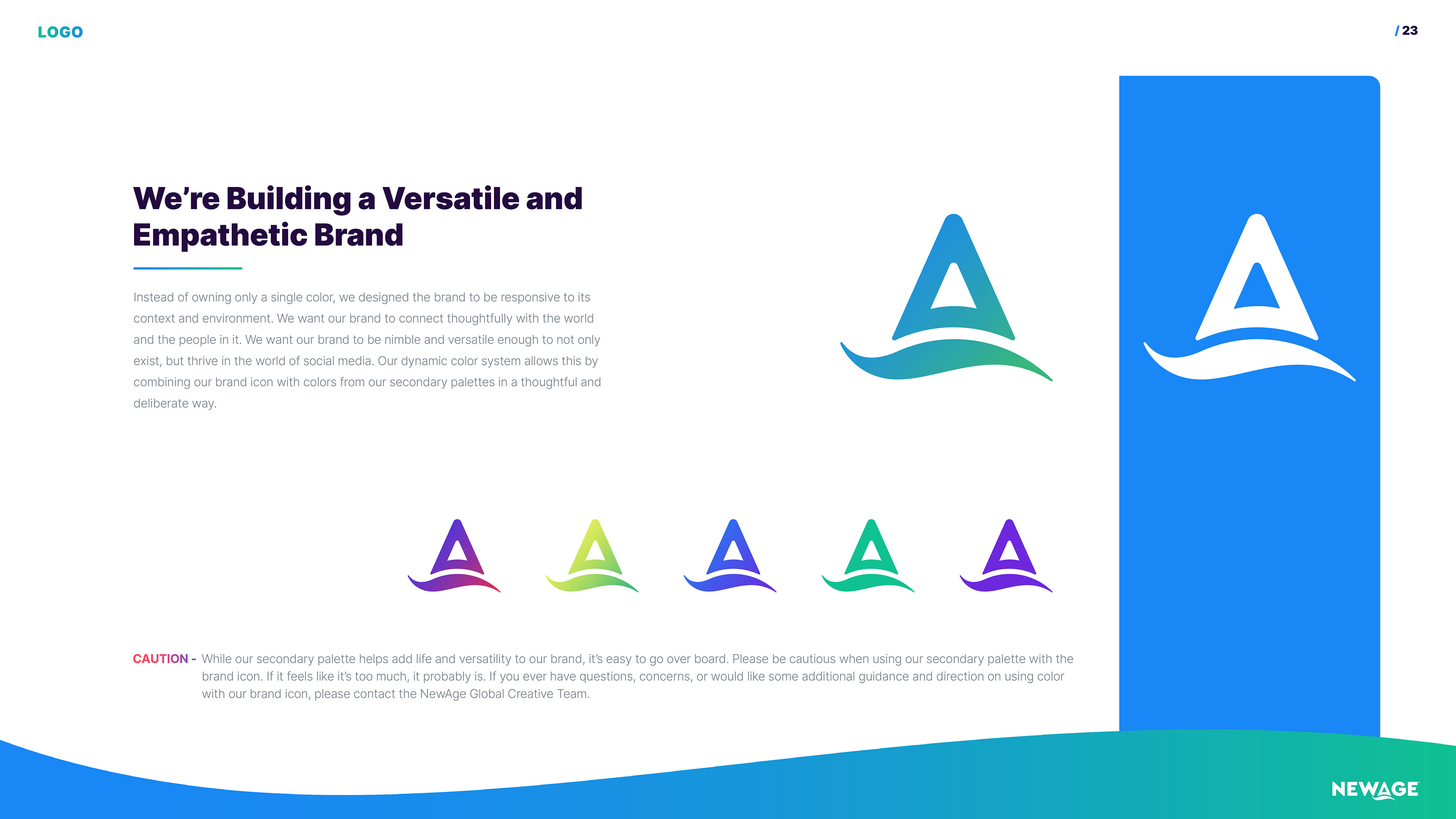 LOGO

/ 23

We're Building a Versatile and Empathetic Brand

Instead of owning only a single color, we designed the brand to be responsive to its context and environment. We want our brand to connect thoughtfully with the world and the people in it. We want our brand to be nimble and versatile enough to not only exist, but thrive in the world of social media. Our dynamic color system allows this by combining our brand icon with colors from our secondary palettes in a thoughtful and deliberate way.

CAUTION - While our secondary palette helps add life and versatility to our brand, it's easy to go over board. Please be cautious when using our secondary palette with the brand icon. If it feels like it's too much, it probably is. If you ever have questions, concerns, or would like some additional guidance and direction on using color with our brand icon, please contact the NewAge Global Creative Team.

NEWAGE